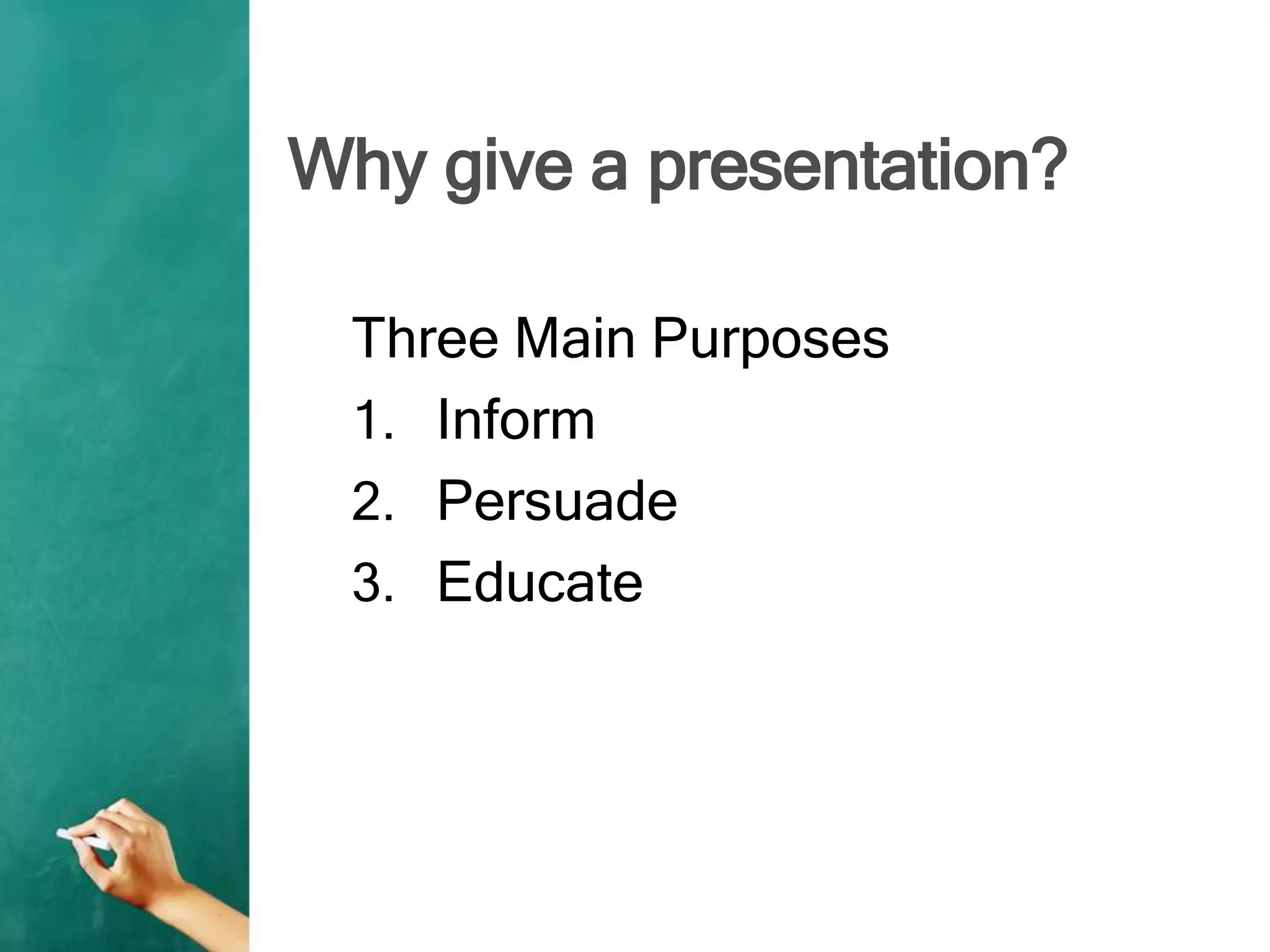 Why give a presentation?

Three Main Purposes

1. Inform
2. Persuade
3. Educate